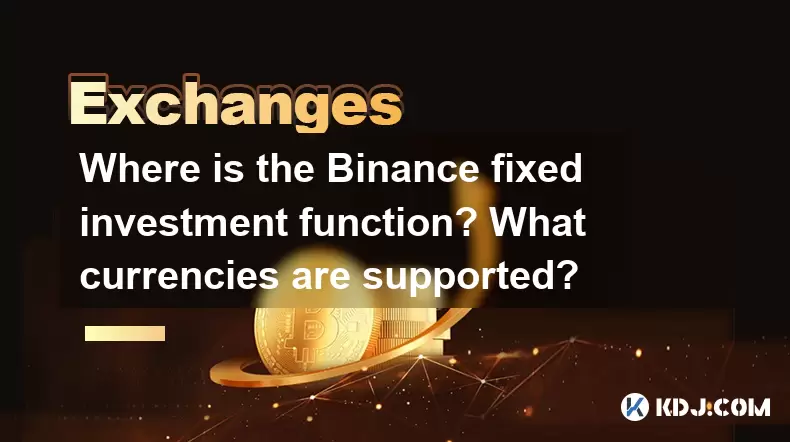 Exchanges

Where is the Binance fixed investment function? What currencies are supported?

KDJ.COM